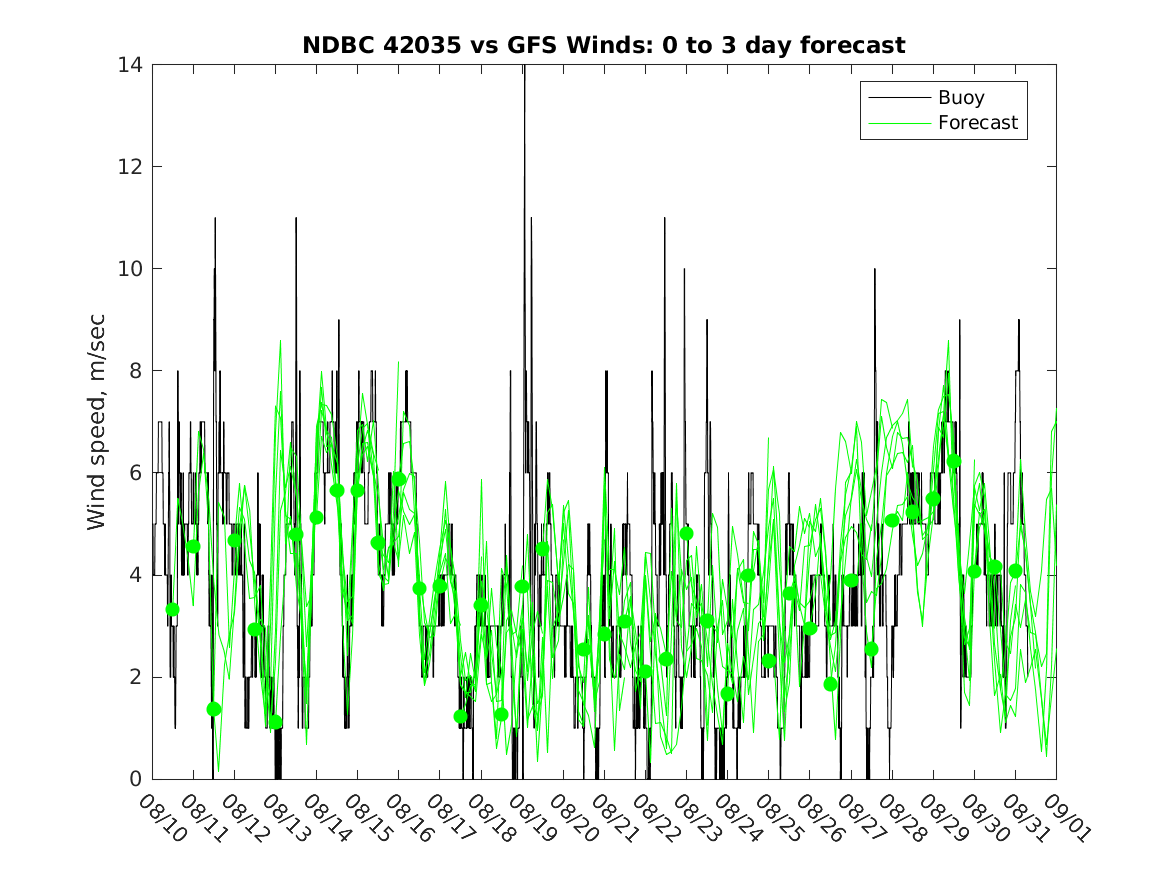 NDBC 42035 vs GFS Winds: 0 to 3 day forecast

Buoy
Forecast

Wind speed, m/sec

14
12
10
8
6
4
2
0

08/10 08/11 08/12 08/13 08/14 08/15 08/16 08/17 08/18 08/19 08/20 08/21 08/22 08/23 08/24 08/25 08/26 08/27 08/28 08/29 08/30 08/31 09/01